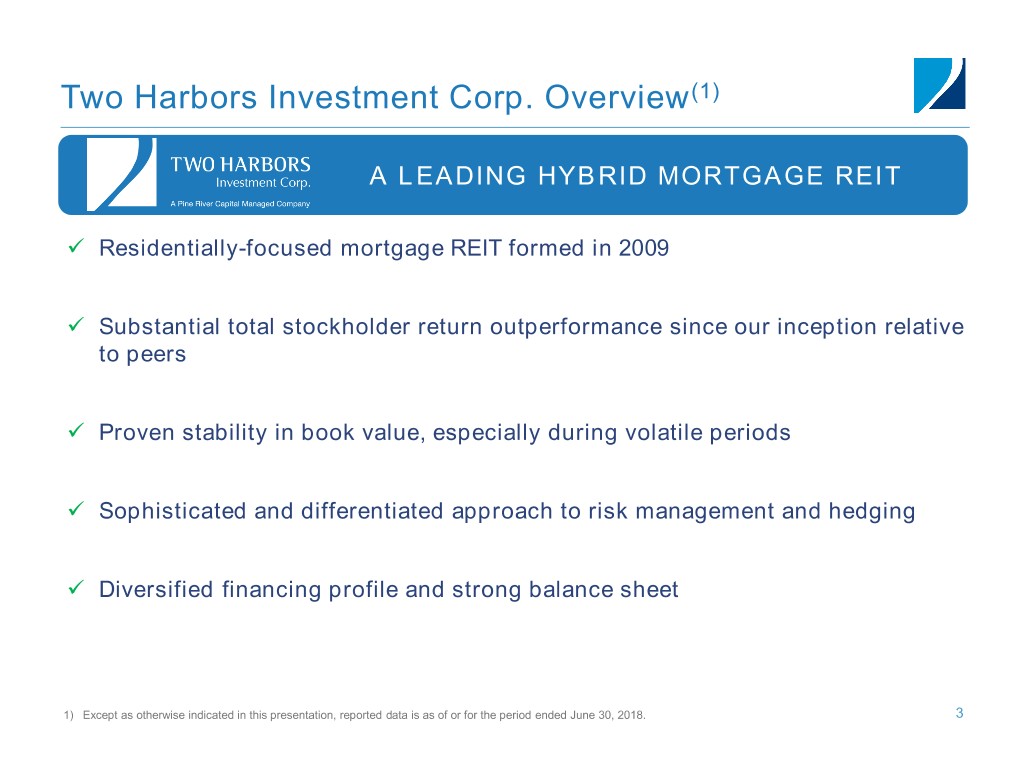 Two Harbors Investment Corp. Overview$^{(1)}$

TWO HARBORS
Investment Corp.
A Pine River Capital Managed Company

A LEADING HYBRID MORTGAGE REIT

✓ Residentially-focused mortgage REIT formed in 2009

✓ Substantial total stockholder return outperformance since our inception relative to peers

✓ Proven stability in book value, especially during volatile periods

✓ Sophisticated and differentiated approach to risk management and hedging

✓ Diversified financing profile and strong balance sheet

1) Except as otherwise indicated in this presentation, reported data is as of or for the period ended June 30, 2018.

3